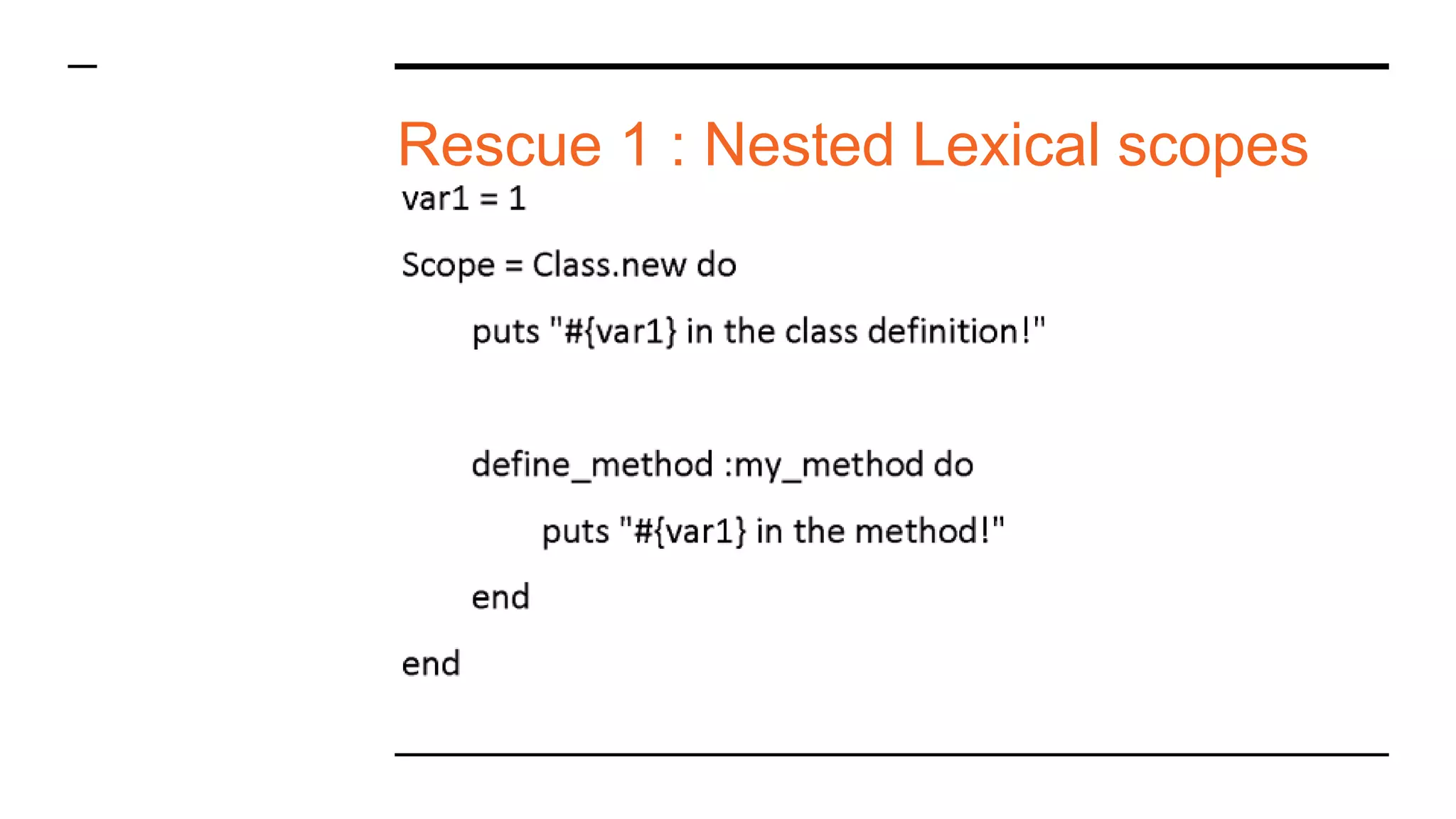 Rescue 1 : Nested Lexical scopes

var1 = 1

Scope = Class.new do

puts "#{var1} in the class definition!"

define_method :my_method do

puts "#{var1} in the method!"

end

end